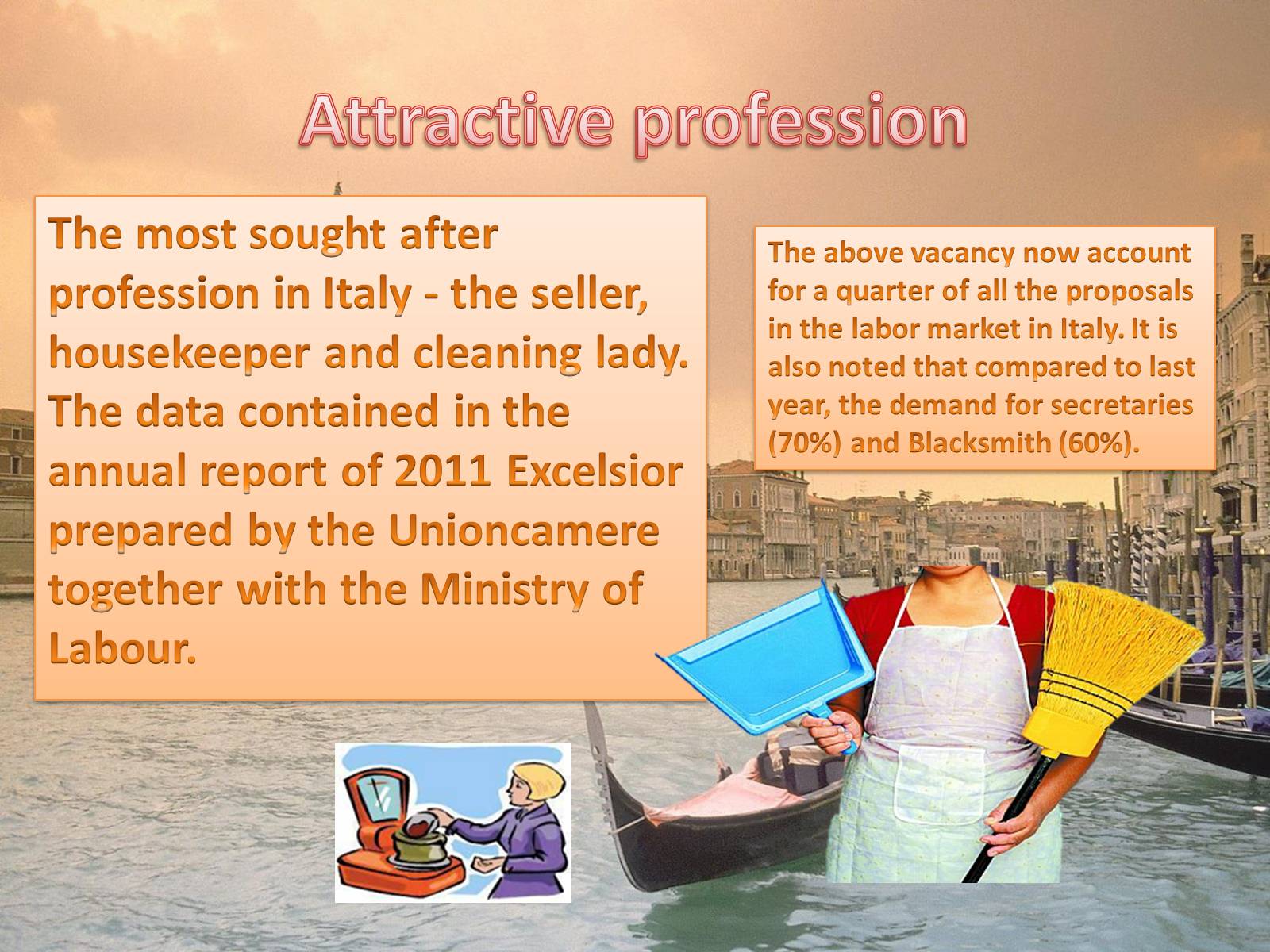 Attractive profession

The most sought after profession in Italy - the seller, housekeeper and cleaning lady. The data contained in the annual report of 2011 Excelsior prepared by the Unioncamere together with the Ministry of Labour.

The above vacancy now account for a quarter of all the proposals in the labor market in Italy. It is also noted that compared to last year, the demand for secretaries (70%) and Blacksmith (60%).